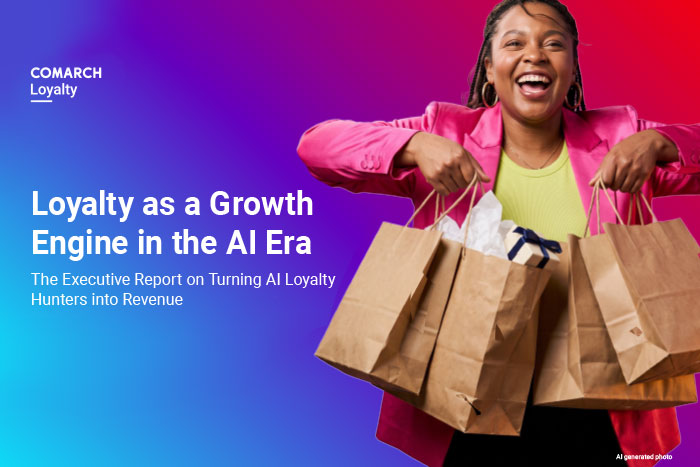 COMARCH
Loyalty

Loyalty as a Growth Engine in the AI Era

The Executive Report on Turning AI Loyalty Hunters into Revenue

AI generated photo